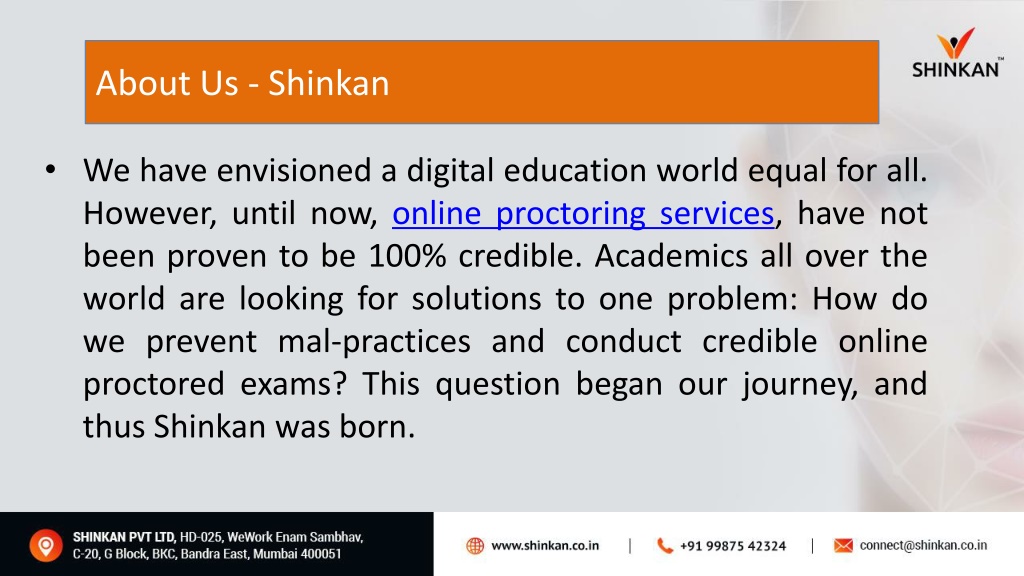 About Us - Shinkan

SHINKAN™

• We have envisioned a digital education world equal for all. However, until now, online proctoring services, have not been proven to be 100% credible. Academics all over the world are looking for solutions to one problem: How do we prevent mal-practices and conduct credible online proctored exams? This question began our journey, and thus Shinkan was born.

SHINKAN PVT LTD, HD-025, WeWork Enam Sambhav, C-20, G Block, BKC, Bandra East, Mumbai 400051

www.shinkan.co.in | +91 99875 42324 | connect@shinkan.co.in